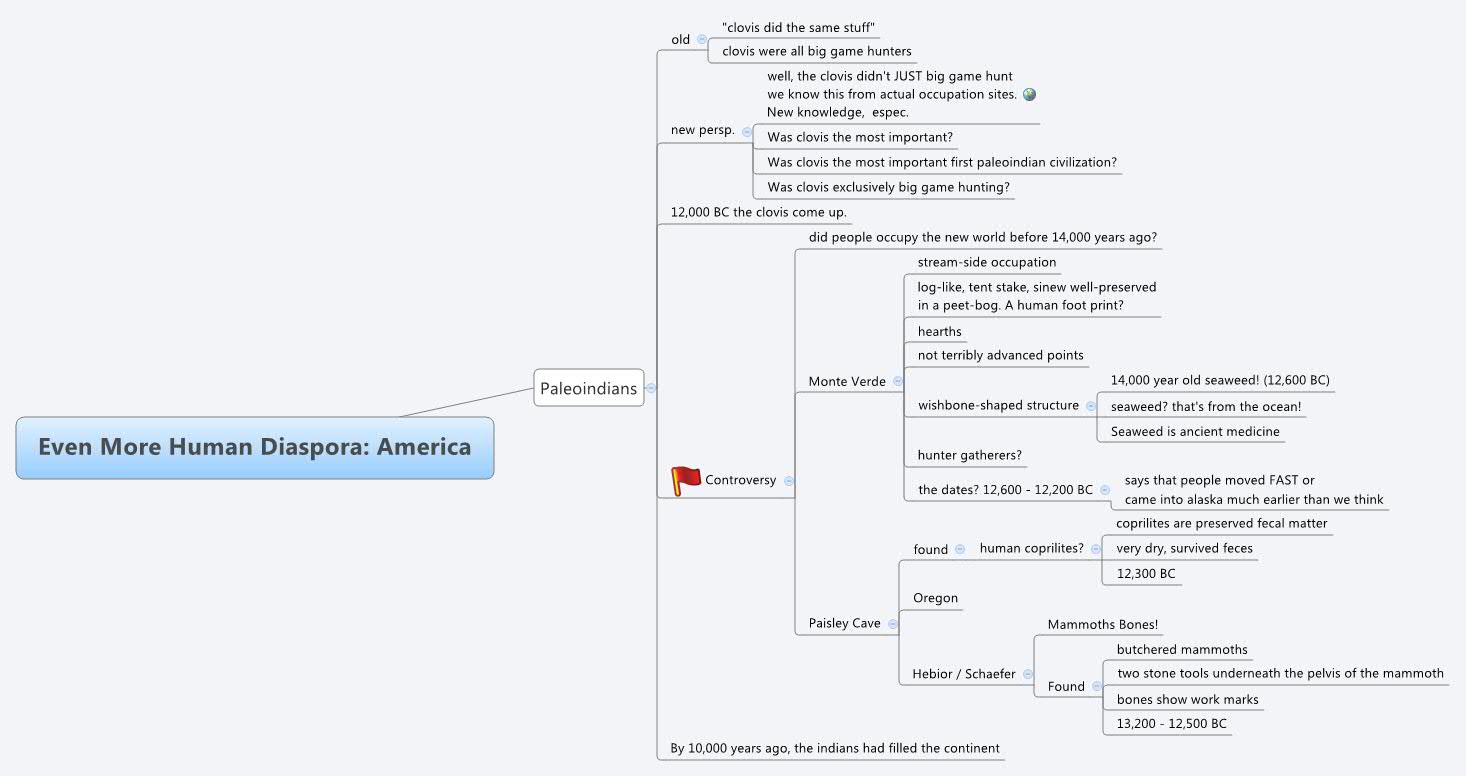 Even More Human Diaspora: America

Paleoindians

old

"clovis did the same stuff"

clovis were all big game hunters

new persp.

well, the clovis didn't JUST big game hunt
we know this from actual occupation sites.
New knowledge, espec.

Was clovis the most important?

Was clovis the most important first paleoindian civilization?

Was clovis exclusively big game hunting?

12,000 BC the clovis come up.

Controversy

did people occupy the new world before 14,000 years ago?

Monte Verde

stream-side occupation

log-like, tent stake, sinew well-preserved in a peet-bog. A human foot print?

hearths

not terribly advanced points

wishbone-shaped structure

14,000 year old seaweed! (12,600 BC)

seaweed? that's from the ocean!

Seaweed is ancient medicine

hunter gatherers?

the dates? 12,600 - 12,200 BC

says that people moved FAST or came into alaska much earlier than we think

Paisley Cave

found

human coprilites?

coprilites are preserved fecal matter

very dry, survived feces

12,300 BC

Oregon

Hebior / Schaefer

Mammoths Bones!

Found

butchered mammoths

two stone tools underneath the pelvis of the mammoth

bones show work marks

13,200 - 12,500 BC

By 10,000 years ago, the indians had filled the continent